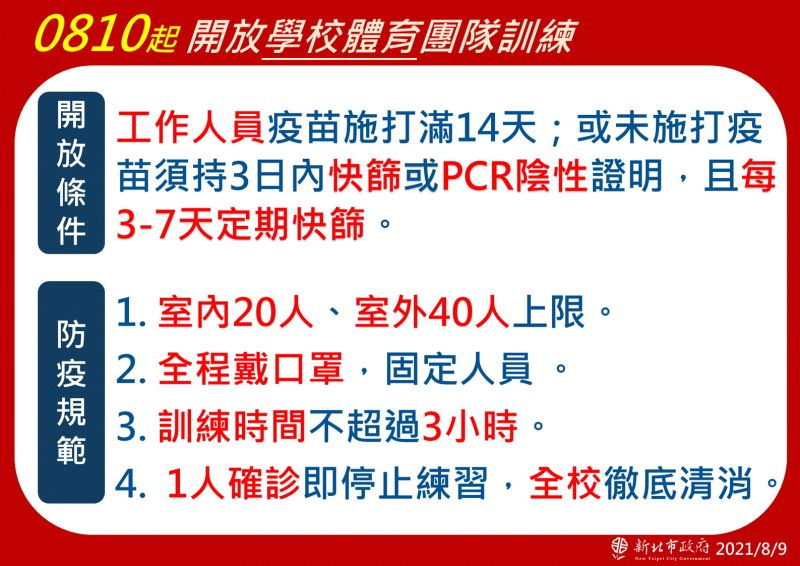 0810起 開放學校體育團隊訓練

開放條件

工作人員疫苗施打滿14天；或未施打疫苗須持3日內快篩或PCR陰性證明，且每3-7天定期快篩。

防疫規範

1. 室內20人、室外40人上限。
2. 全程戴口罩，固定人員 。
3. 訓練時間不超過3小時。
4. 1人確診即停止練習，全校徹底清消。

新北市政府 New Taipei City Government 2021/8/9